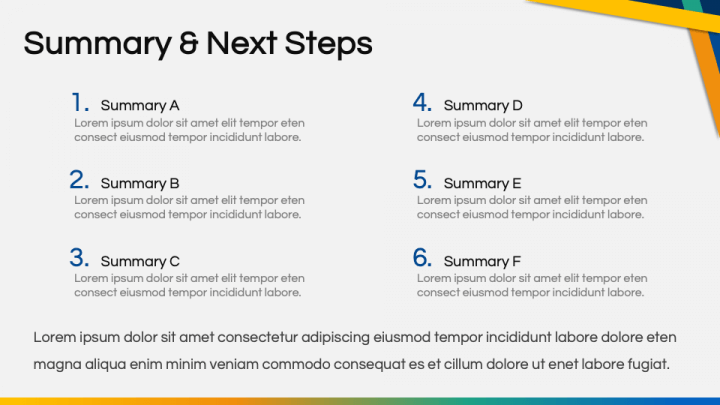 Summary & Next Steps

1. Summary A
Lorem ipsum dolor sit amet elit tempor eten consect eiusmod tempor incididunt labore.

2. Summary B
Lorem ipsum dolor sit amet elit tempor eten consect eiusmod tempor incididunt labore.

3. Summary C
Lorem ipsum dolor sit amet elit tempor eten consect eiusmod tempor incididunt labore.

4. Summary D
Lorem ipsum dolor sit amet elit tempor eten consect eiusmod tempor incididunt labore.

5. Summary E
Lorem ipsum dolor sit amet elit tempor eten consect eiusmod tempor incididunt labore.

6. Summary F
Lorem ipsum dolor sit amet elit tempor eten consect eiusmod tempor incididunt labore.

Lorem ipsum dolor sit amet consectetur adipiscing eiusmod tempor incididunt labore dolore eten magna aliqua enim minim veniam commodo consequat es et cillum dolore ut enet labore fugiat.